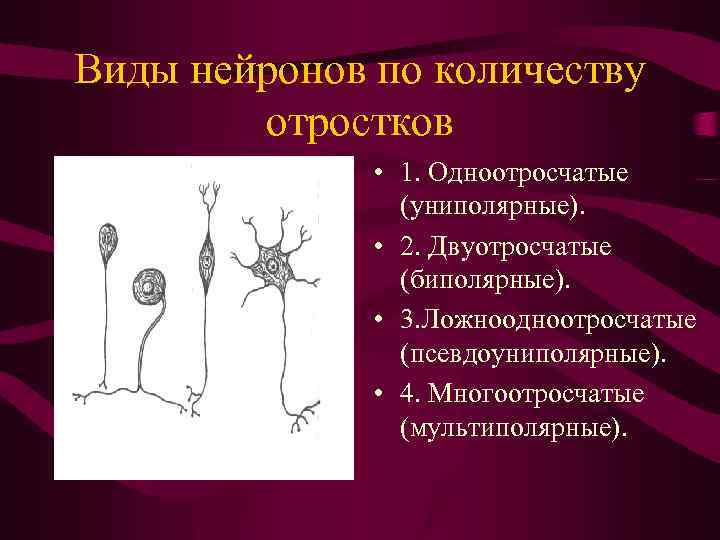 Виды нейронов по количеству отростков

• 1. Одноотросчатые (униполярные).
• 2. Двуотросчатые (биполярные).
• 3.Ложноодноотросчатые (псевдоуниполярные).
• 4. Многоотросчатые (мультиполярные).